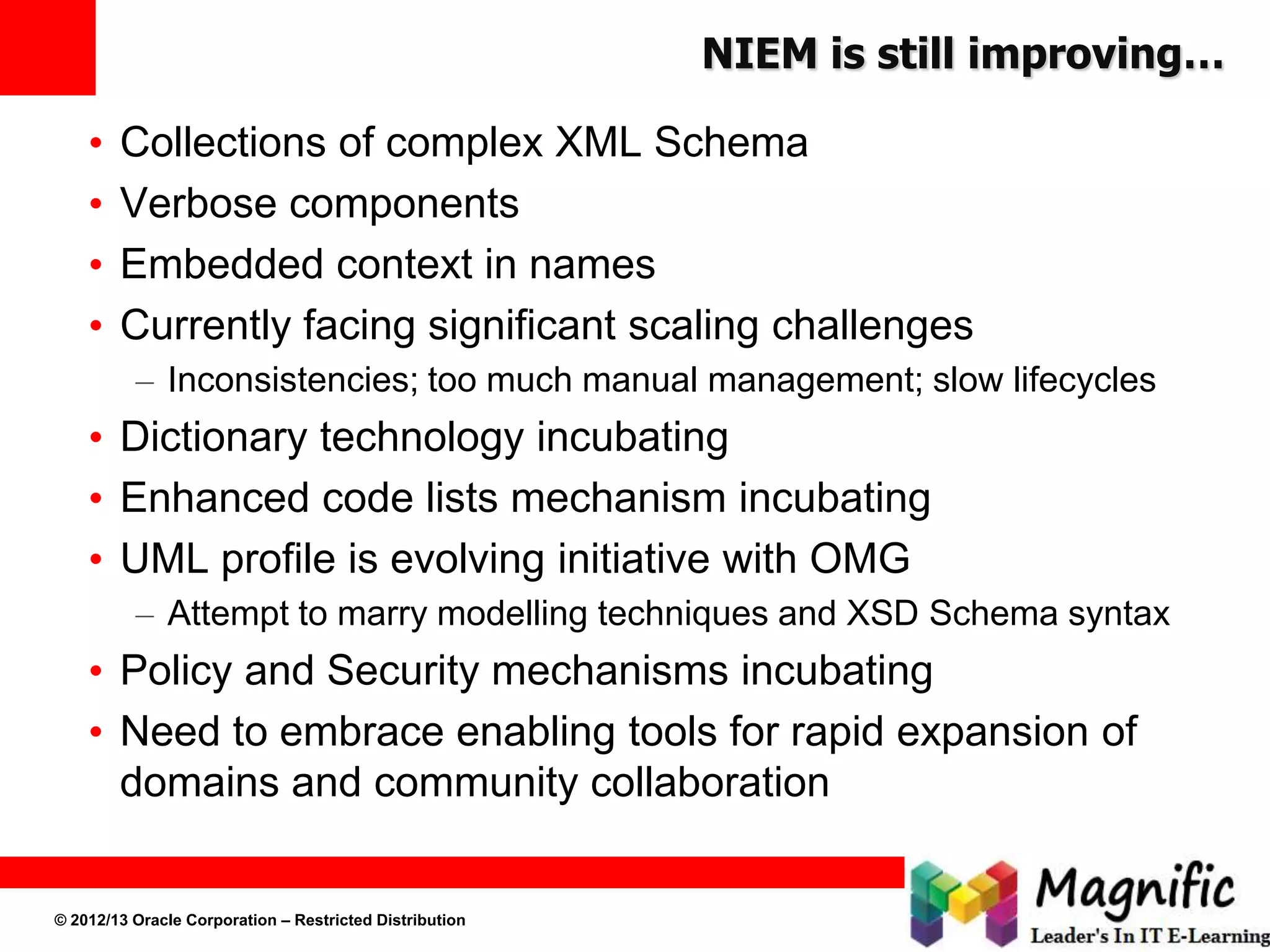 NIEM is still improving…

• Collections of complex XML Schema
• Verbose components
• Embedded context in names
• Currently facing significant scaling challenges
  – Inconsistencies; too much manual management; slow lifecycles
• Dictionary technology incubating
• Enhanced code lists mechanism incubating
• UML profile is evolving initiative with OMG
  – Attempt to marry modelling techniques and XSD Schema syntax
• Policy and Security mechanisms incubating
• Need to embrace enabling tools for rapid expansion of domains and community collaboration

© 2012/13 Oracle Corporation – Restricted Distribution

Magnific
Leader's In IT E-Learning